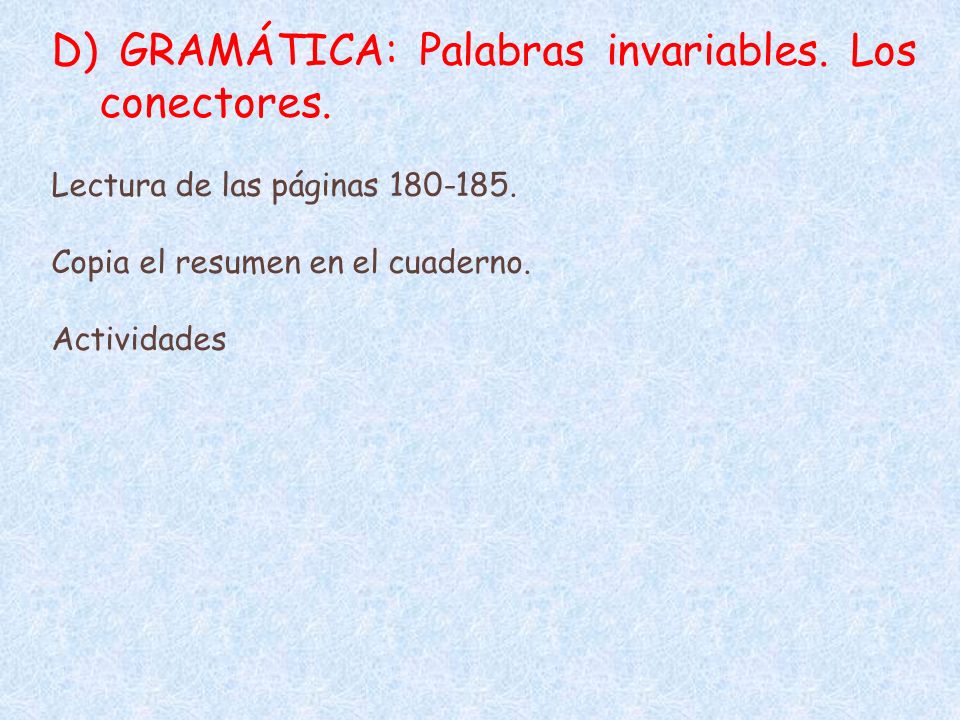 D) GRAMÁTICA: Palabras invariables. Los conectores.

Lectura de las páginas 180-185.

Copia el resumen en el cuaderno.

Actividades